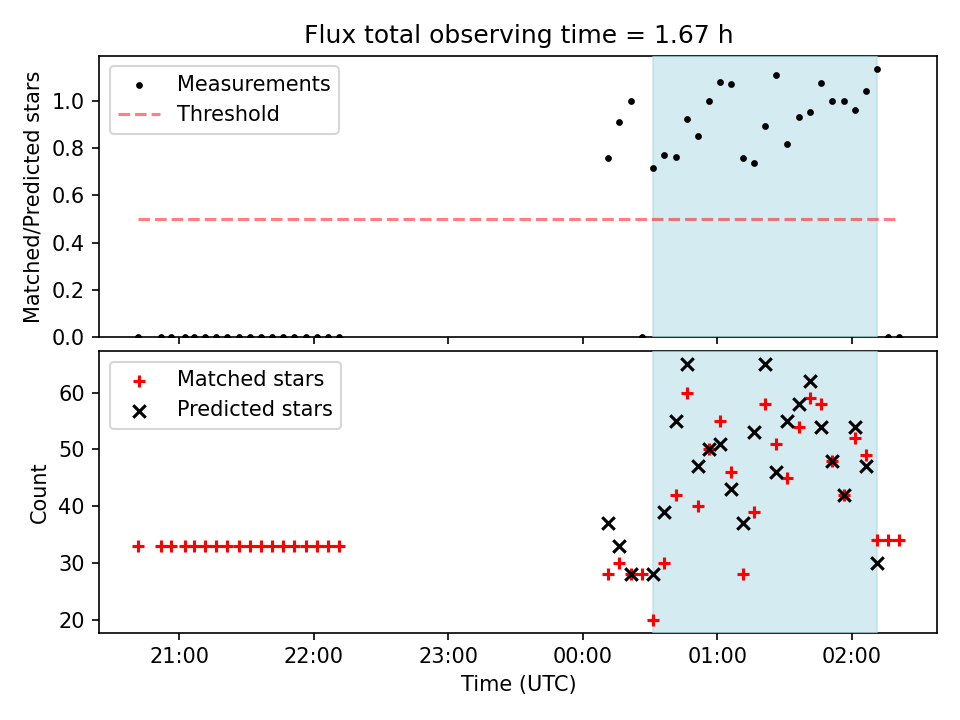 Flux total observing time = 1.67 h

Measurements
Threshold

Matched/Predicted stars

1.0
0.8
0.6
0.4
0.2
0.0

Matched stars
Predicted stars

Count

60
50
40
30
20

21:00
22:00
23:00
00:00
01:00
02:00

Time (UTC)